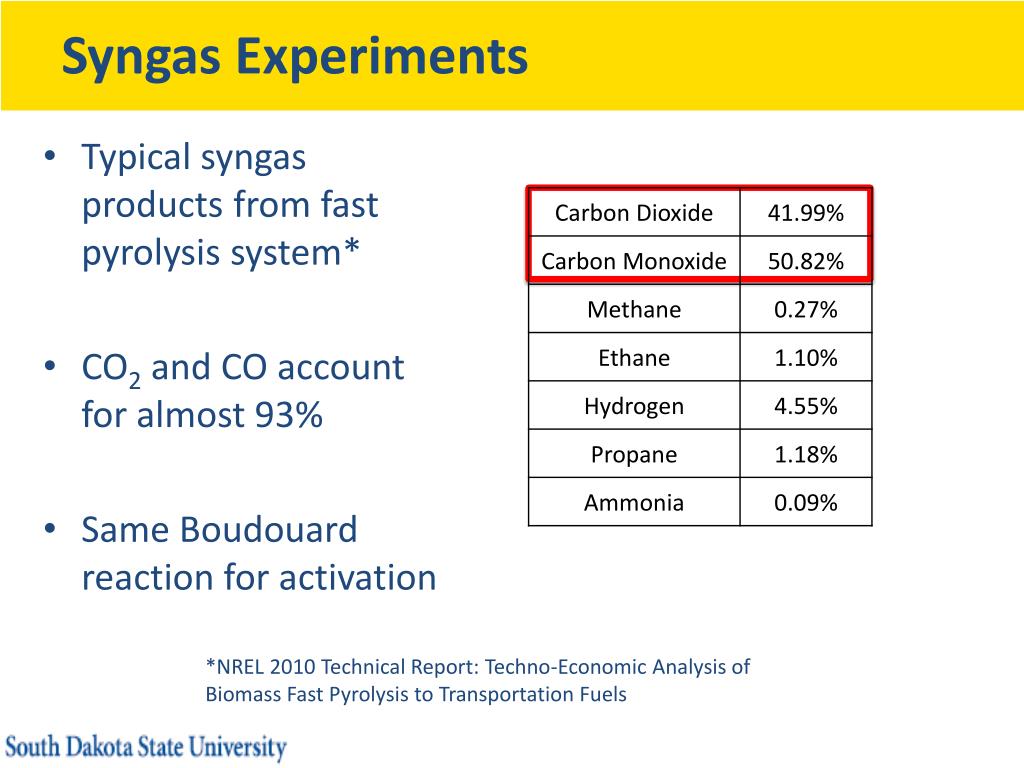 Syngas Experiments

• Typical syngas products from fast pyrolysis system*

• $CO_2$ and CO account for almost 93%

• Same Boudouard reaction for activation

| Carbon Dioxide | 41.99% |
|---|---|
| Carbon Monoxide | 50.82% |
| Methane | 0.27% |
| Ethane | 1.10% |
| Hydrogen | 4.55% |
| Propane | 1.18% |
| Ammonia | 0.09% |

*NREL 2010 Technical Report: Techno-Economic Analysis of Biomass Fast Pyrolysis to Transportation Fuels

South Dakota State University